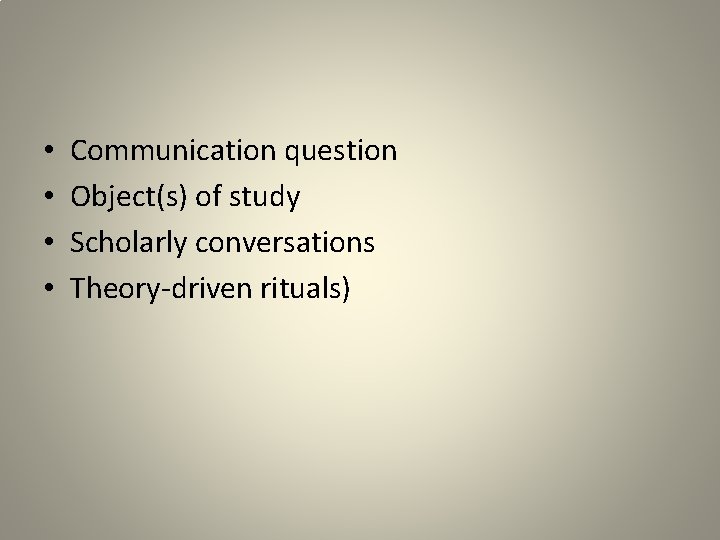 • Communication question
• Object(s) of study
• Scholarly conversations
• Theory-driven rituals)